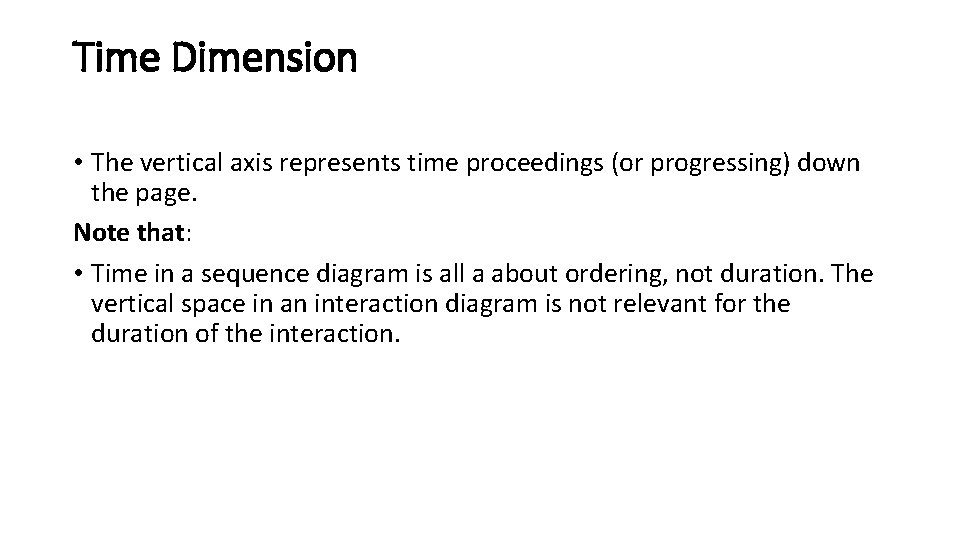 Time Dimension

• The vertical axis represents time proceedings (or progressing) down the page.

Note that:

• Time in a sequence diagram is all a about ordering, not duration. The vertical space in an interaction diagram is not relevant for the duration of the interaction.